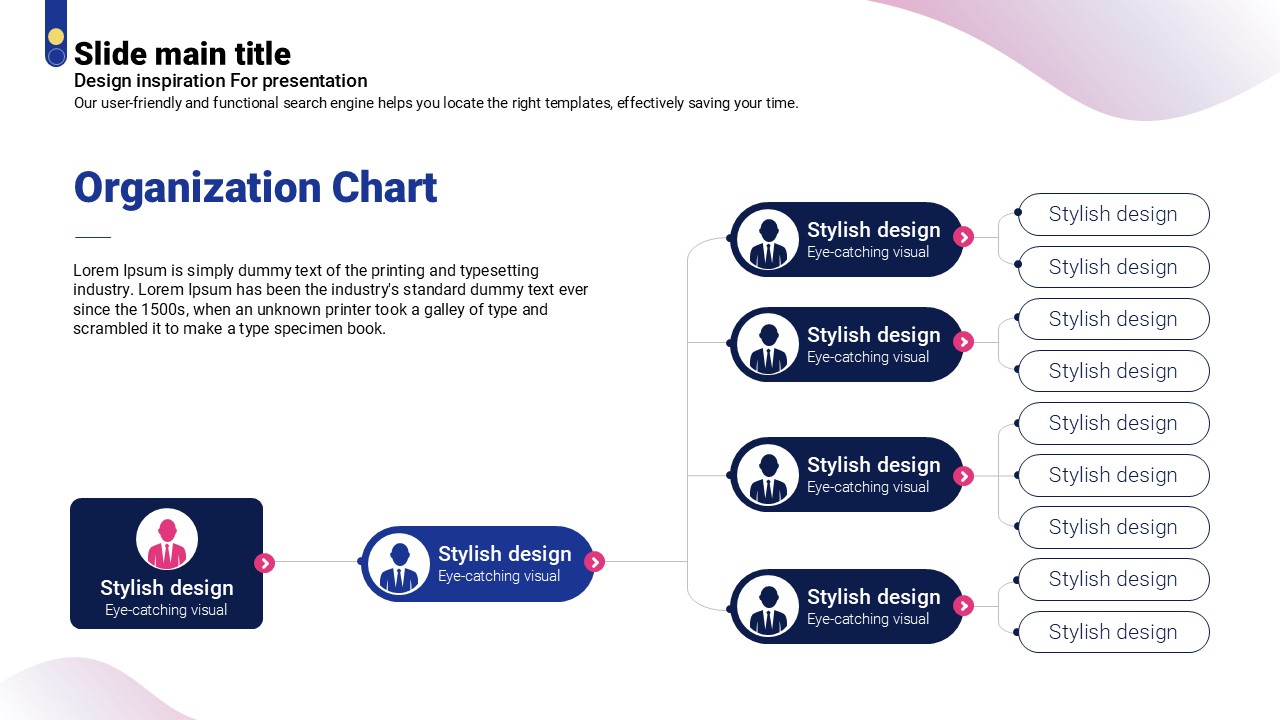 Slide main title
Design inspiration For presentation
Our user-friendly and functional search engine helps you locate the right templates, effectively saving your time.

Organization Chart

Lorem Ipsum is simply dummy text of the printing and typesetting industry. Lorem Ipsum has been the industry's standard dummy text ever since the 1500s, when an unknown printer took a galley of type and scrambled it to make a type specimen book.

Stylish design
Eye-catching visual

Stylish design
Eye-catching visual

Stylish design
Eye-catching visual

Stylish design
Stylish design

Stylish design
Eye-catching visual

Stylish design
Stylish design

Stylish design
Eye-catching visual

Stylish design
Stylish design
Stylish design

Stylish design
Eye-catching visual

Stylish design
Stylish design